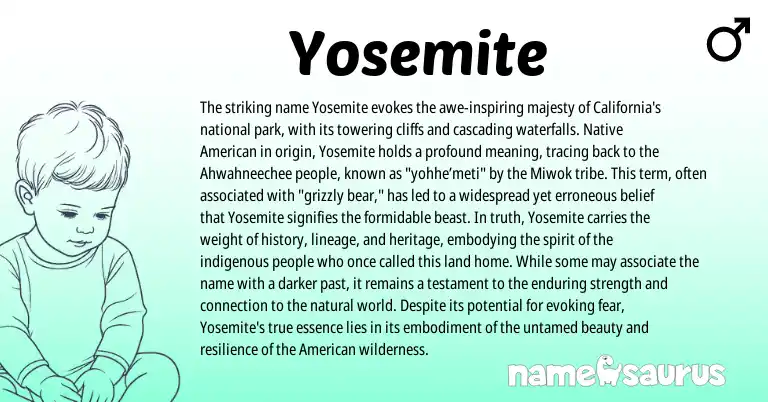 Yosemite

♂

The striking name Yosemite evokes the awe-inspiring majesty of California's national park, with its towering cliffs and cascading waterfalls. Native American in origin, Yosemite holds a profound meaning, tracing back to the Ahwahneechee people, known as "yohhe'meti" by the Miwok tribe. This term, often associated with "grizzly bear," has led to a widespread yet erroneous belief that Yosemite signifies the formidable beast. In truth, Yosemite carries the weight of history, lineage, and heritage, embodying the spirit of the indigenous people who once called this land home. While some may associate the name with a darker past, it remains a testament to the enduring strength and connection to the natural world. Despite its potential for evoking fear, Yosemite's true essence lies in its embodiment of the untamed beauty and resilience of the American wilderness.

namesaurus